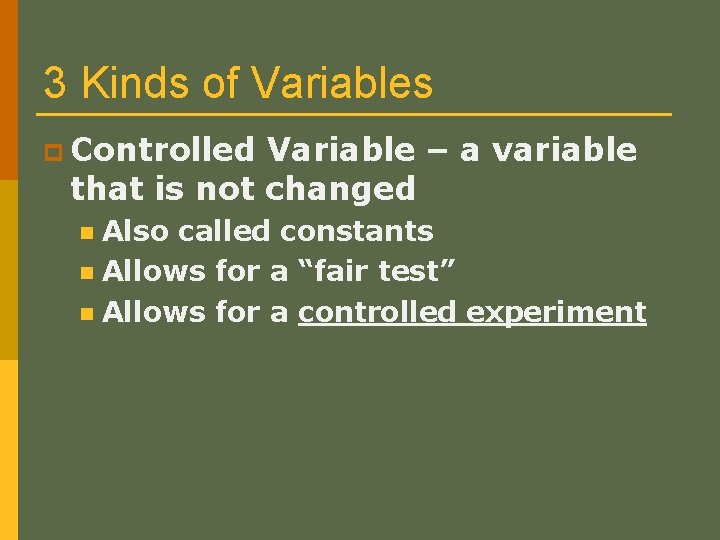 3 Kinds of Variables

Controlled Variable – a variable that is not changed

Also called constants

Allows for a “fair test”

Allows for a controlled experiment